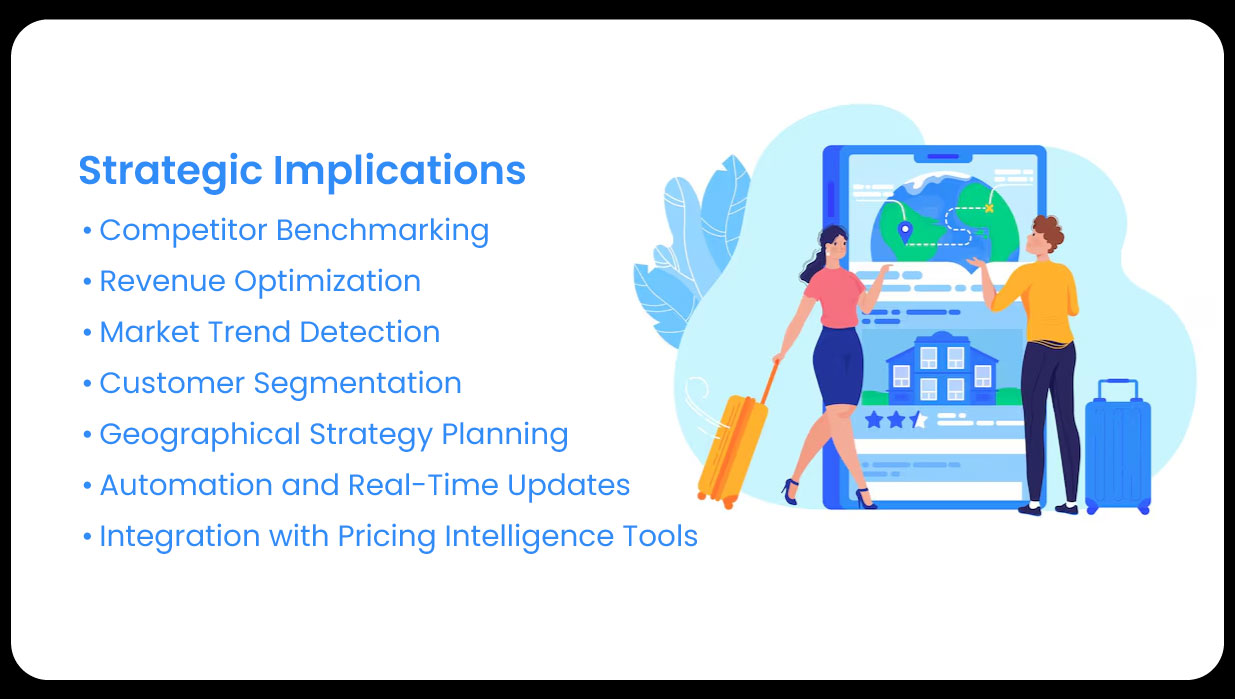 Strategic Implications

• Competitor Benchmarking
• Revenue Optimization
• Market Trend Detection
• Customer Segmentation
• Geographical Strategy Planning
• Automation and Real-Time Updates
• Integration with Pricing Intelligence Tools